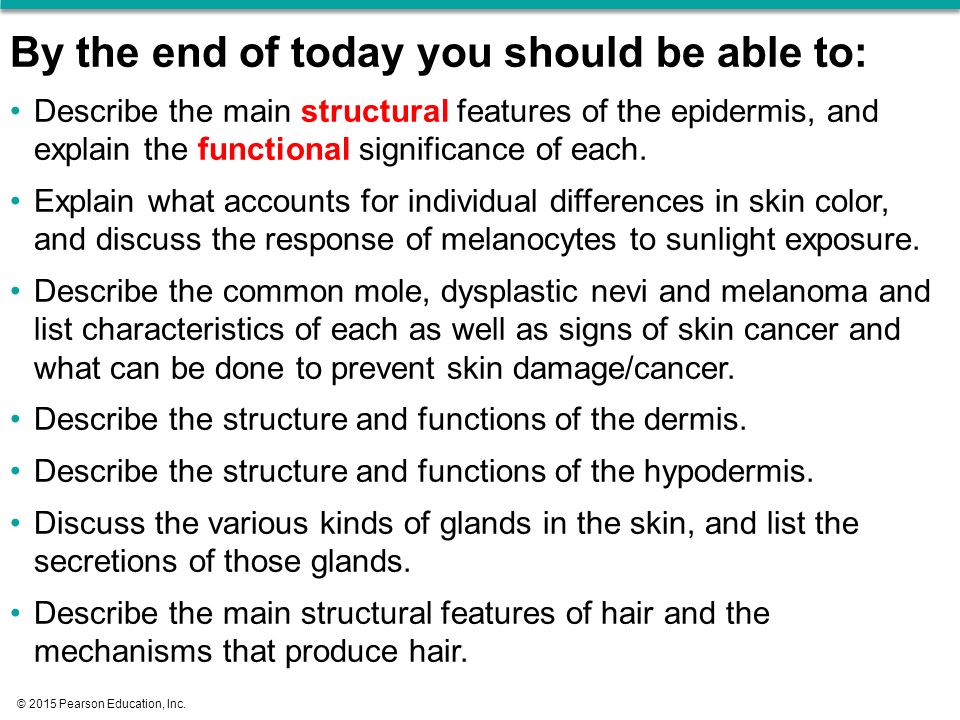 By the end of today you should be able to:

• Describe the main structural features of the epidermis, and explain the functional significance of each.

• Explain what accounts for individual differences in skin color, and discuss the response of melanocytes to sunlight exposure.

• Describe the common mole, dysplastic nevi and melanoma and list characteristics of each as well as signs of skin cancer and what can be done to prevent skin damage/cancer.

• Describe the structure and functions of the dermis.

• Describe the structure and functions of the hypodermis.

• Discuss the various kinds of glands in the skin, and list the secretions of those glands.

• Describe the main structural features of hair and the mechanisms that produce hair.

© 2015 Pearson Education, Inc.